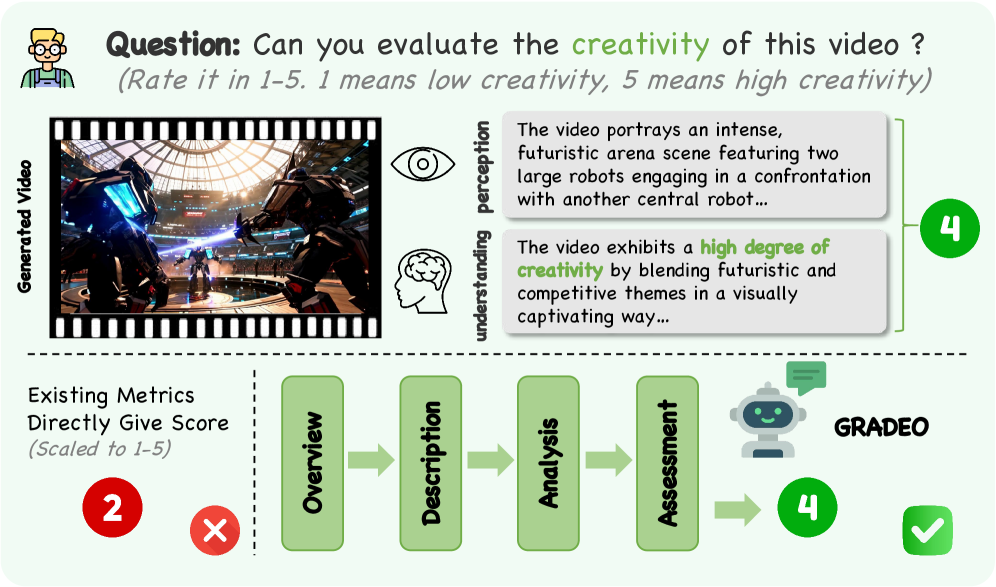 Question: Can you evaluate the creativity of this video ?
(Rate it in 1-5. 1 means low creativity, 5 means high creativity)

Generated Video

perception

The video portrays an intense, futuristic arena scene featuring two large robots engaging in a confrontation with another central robot...

understanding

The video exhibits a high degree of creativity by blending futuristic and competitive themes in a visually captivating way...

4

Existing Metrics Directly Give Score
(Scaled to 1-5)

2

Overview

Description

Analysis

Assessment

GRADEO

4